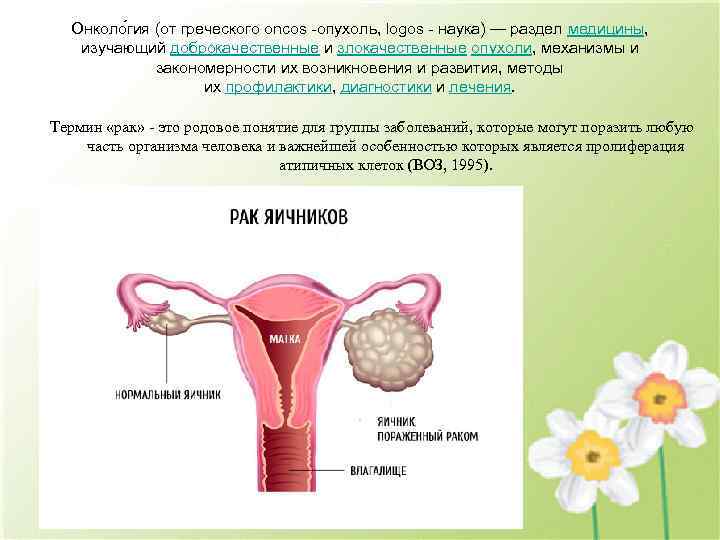 Онколо́гия (от греческого oncos -опухоль, logos - наука) — раздел медицины, изучающий доброкачественные и злокачественные опухоли, механизмы и закономерности их возникновения и развития, методы их профилактики, диагностики и лечения.

Термин «рак» - это родовое понятие для группы заболеваний, которые могут поразить любую часть организма человека и важнейшей особенностью которых является пролиферация атипичных клеток (ВОЗ, 1995).

РАК ЯИЧНИКОВ

МАТКА

НОРМАЛЬНЫЙ ЯИЧНИК

ЯИЧНИК ПОРАЖЕННЫЙ РАКОМ

ВЛАГАЛИЩЕ